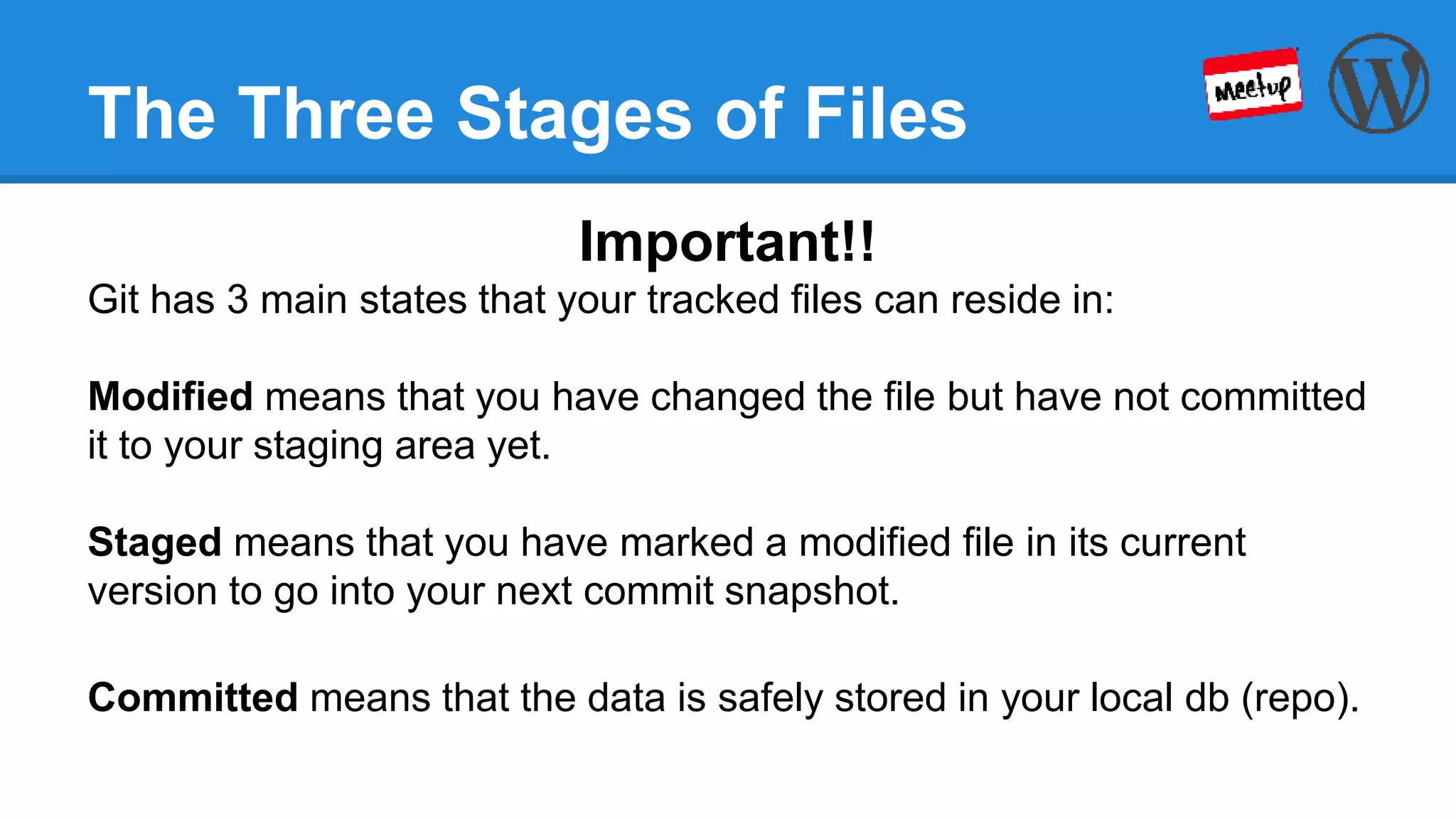 The Three Stages of Files

Meetup

W

Important!!

Git has 3 main states that your tracked files can reside in:

Modified means that you have changed the file but have not committed it to your staging area yet.

Staged means that you have marked a modified file in its current version to go into your next commit snapshot.

Committed means that the data is safely stored in your local db (repo).